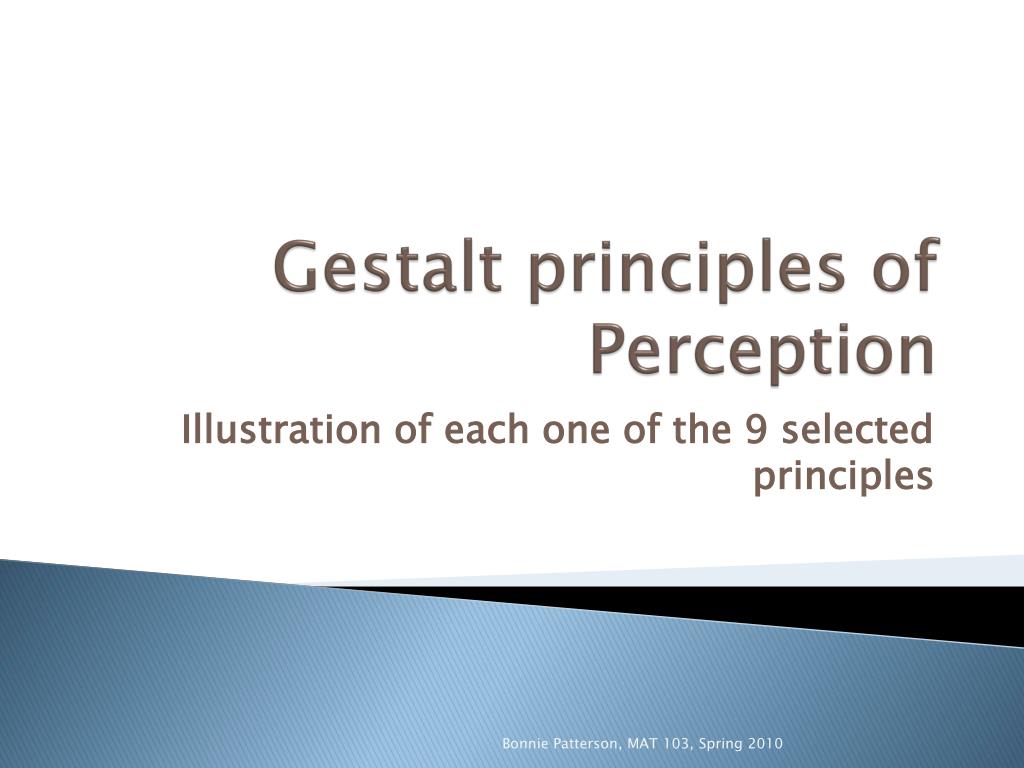 Gestalt principles of Perception

Illustration of each one of the 9 selected principles

Bonnie Patterson, MAT 103, Spring 2010